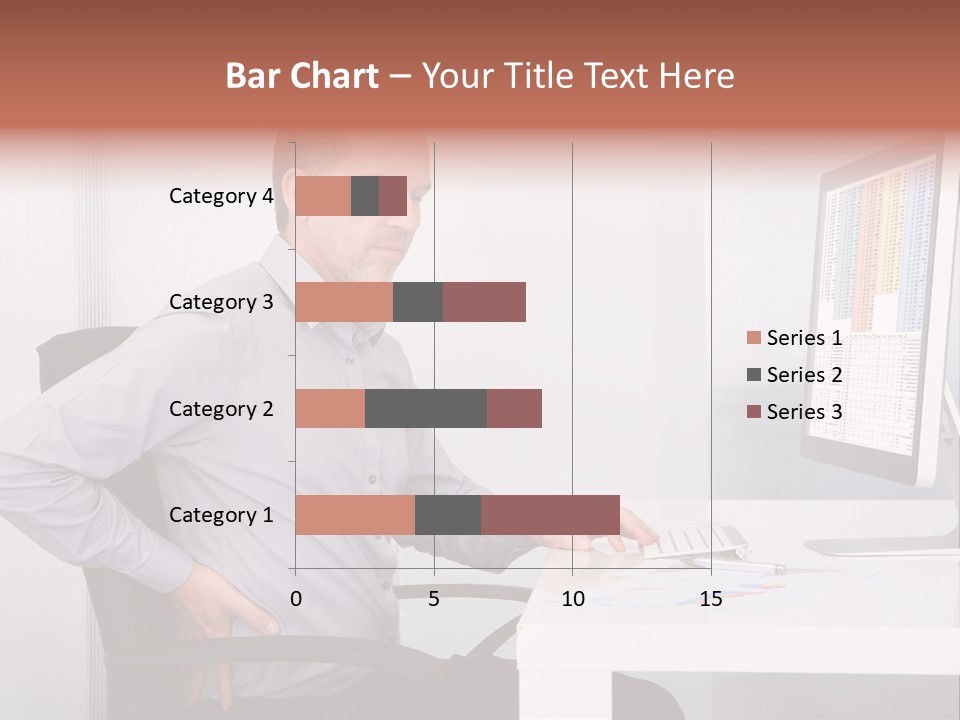 Bar Chart – Your Title Text Here

Category 4
Category 3
Category 2
Category 1

0 5 10 15

Series 1
Series 2
Series 3